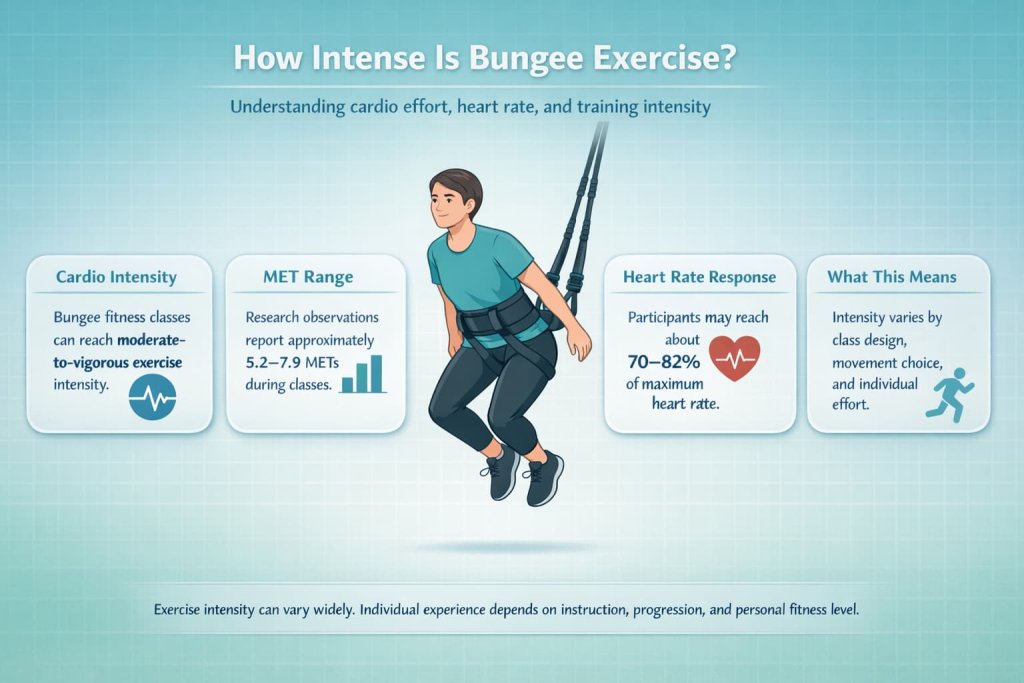 How Intense Is Bungee Exercise?

Understanding cardio effort, heart rate, and training intensity

Cardio Intensity

Bungee fitness classes can reach moderate-to-vigorous exercise intensity.

MET Range

Research observations report approximately 5.2–7.9 METs during classes.

Heart Rate Response

Participants may reach about 70–82% of maximum heart rate.

What This Means

Intensity varies by class design, movement choice, and individual effort.

Exercise intensity can vary widely. Individual experience depends on instruction, progression, and personal fitness level.